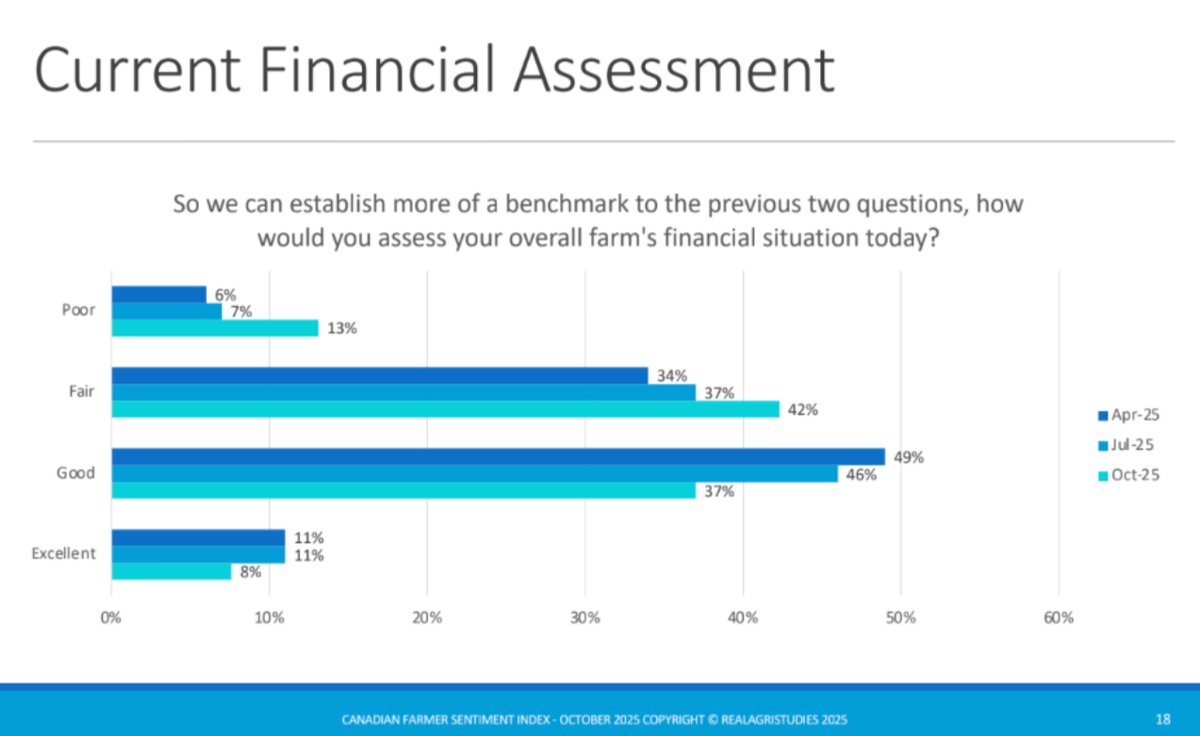 Current Financial Assessment

So we can establish more of a benchmark to the previous two questions, how would you assess your overall farm's financial situation today?

Poor
6%
7%
13%

Fair
34%
37%
42%

Good
49%
46%
37%

Excellent
11%
11%
8%

0%
10%
20%
30%
40%
50%
60%

Apr-25
Jul-25
Oct-25

CANADIAN FARMER SENTIMENT INDEX - OCTOBER 2025 COPYRIGHT © REALAGRISTUDIES 2025
18